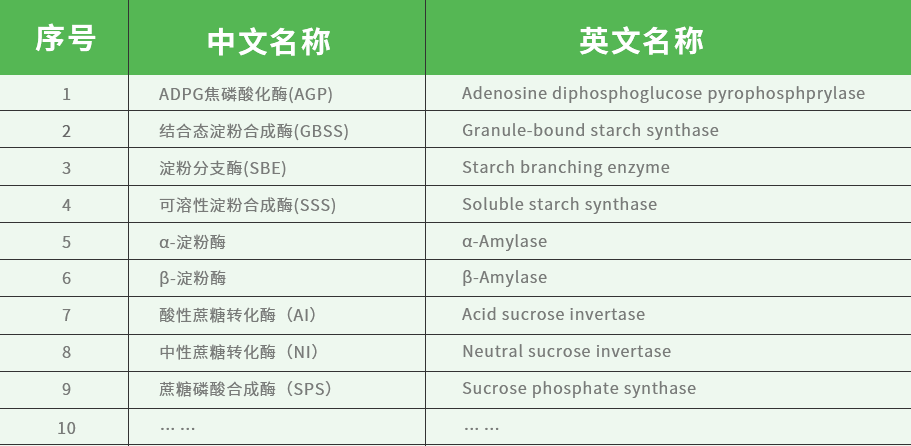 | 序号 | 中文名称 | 英文名称 |
|---|---|---|
| 1 | ADPG焦磷酸化酶(AGP) | Adenosine diphosphoglucose pyrophosphprylase |
| 2 | 结合态淀粉合成酶(GBSS) | Granule-bound starch synthase |
| 3 | 淀粉分支酶(SBE) | Starch branching enzyme |
| 4 | 可溶性淀粉合成酶(SSS) | Soluble starch synthase |
| 5 | α-淀粉酶 | α-Amylase |
| 6 | β-淀粉酶 | β-Amylase |
| 7 | 酸性蔗糖转化酶（AI） | Acid sucrose invertase |
| 8 | 中性蔗糖转化酶（NI） | Neutral sucrose invertase |
| 9 | 蔗糖磷酸合成酶（SPS） | Sucrose phosphate synthase |
| 10 | …… | …… |